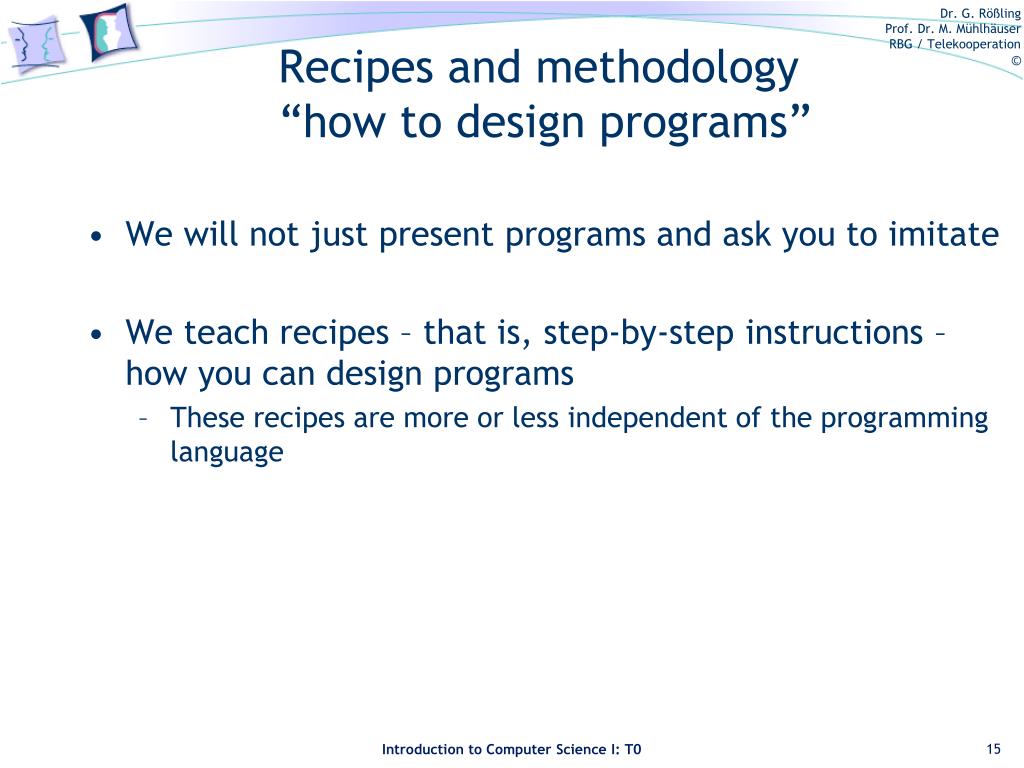 Dr. G. Rößling
Prof. Dr. M. Mühlhäuser
RBG / Telekooperation
©

Recipes and methodology
“how to design programs”

• We will not just present programs and ask you to imitate

• We teach recipes – that is, step-by-step instructions – how you can design programs
– These recipes are more or less independent of the programming language

Introduction to Computer Science I: T0

15